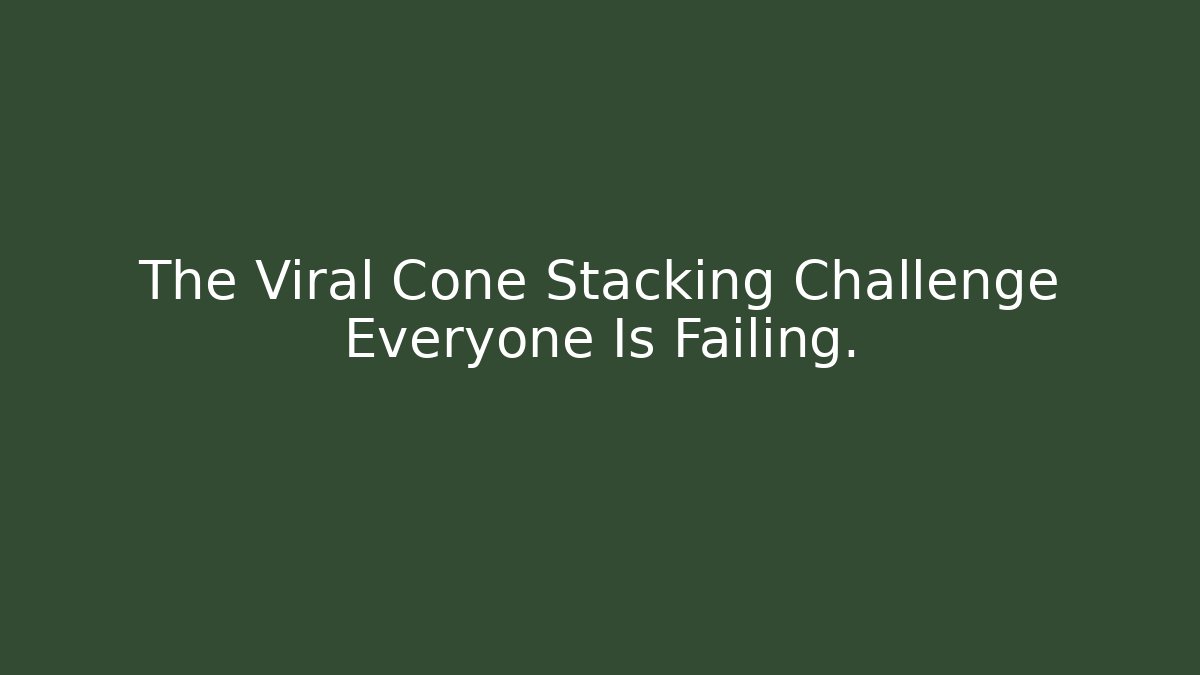 The Viral Cone Stacking Challenge Everyone Is Failing.